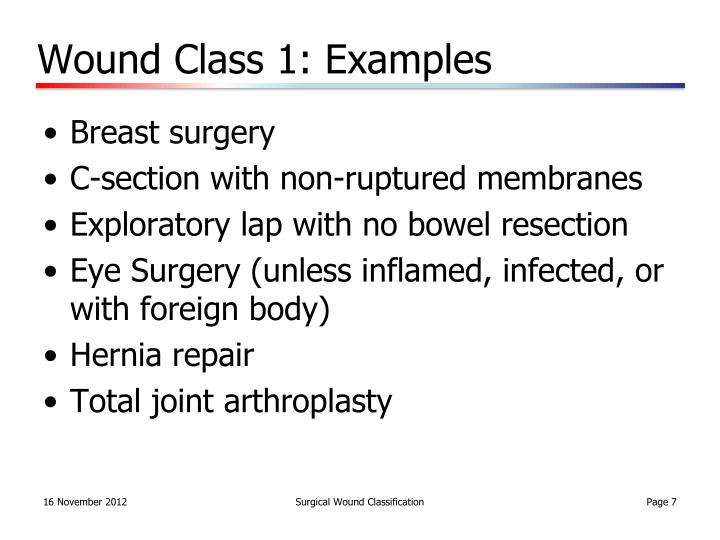 Wound Class 1: Examples

• Breast surgery
• C-section with non-ruptured membranes
• Exploratory lap with no bowel resection
• Eye Surgery (unless inflamed, infected, or with foreign body)
• Hernia repair
• Total joint arthroplasty

16 November 2012

Surgical Wound Classification

Page 7